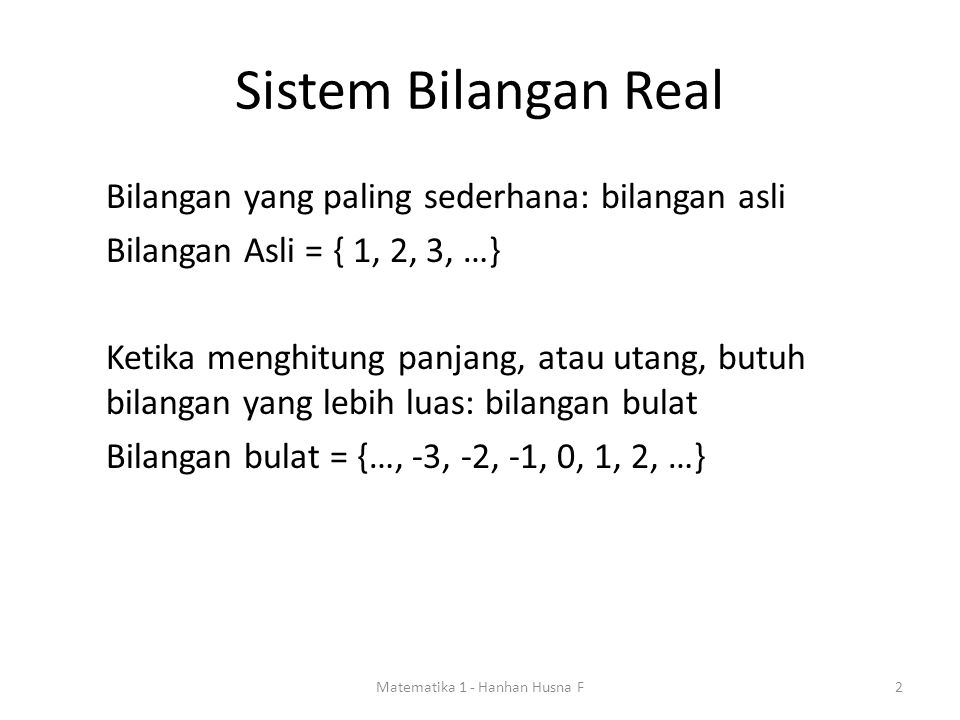 Sistem Bilangan Real

Bilangan yang paling sederhana: bilangan asli

Bilangan Asli = { 1, 2, 3, …}

Ketika menghitung panjang, atau utang, butuh bilangan yang lebih luas: bilangan bulat

Bilangan bulat = {…, -3, -2, -1, 0, 1, 2, …}

Matematika 1 - Hanhan Husna F

2